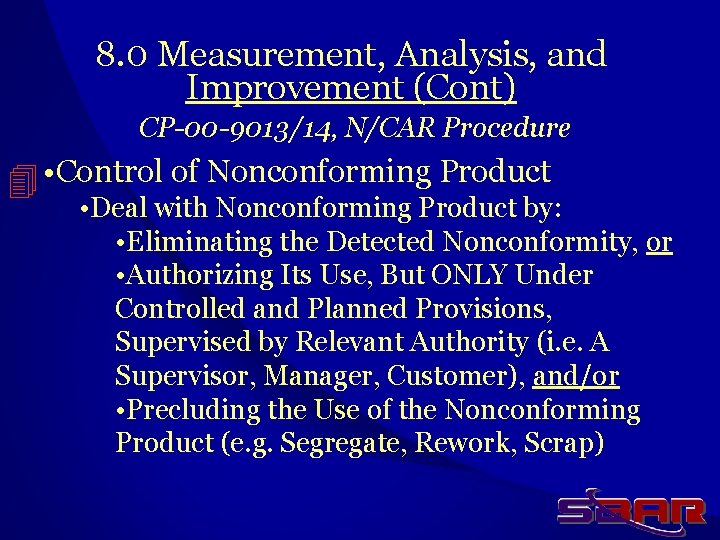 8.0 Measurement, Analysis, and Improvement (Cont)

CP-00-9013/14, N/CAR Procedure

•Control of Nonconforming Product

•Deal with Nonconforming Product by:

•Eliminating the Detected Nonconformity, or

•Authorizing Its Use, But ONLY Under Controlled and Planned Provisions, Supervised by Relevant Authority (i.e. A Supervisor, Manager, Customer), and/or

•Precluding the Use of the Nonconforming Product (e.g. Segregate, Rework, Scrap)

SBAR